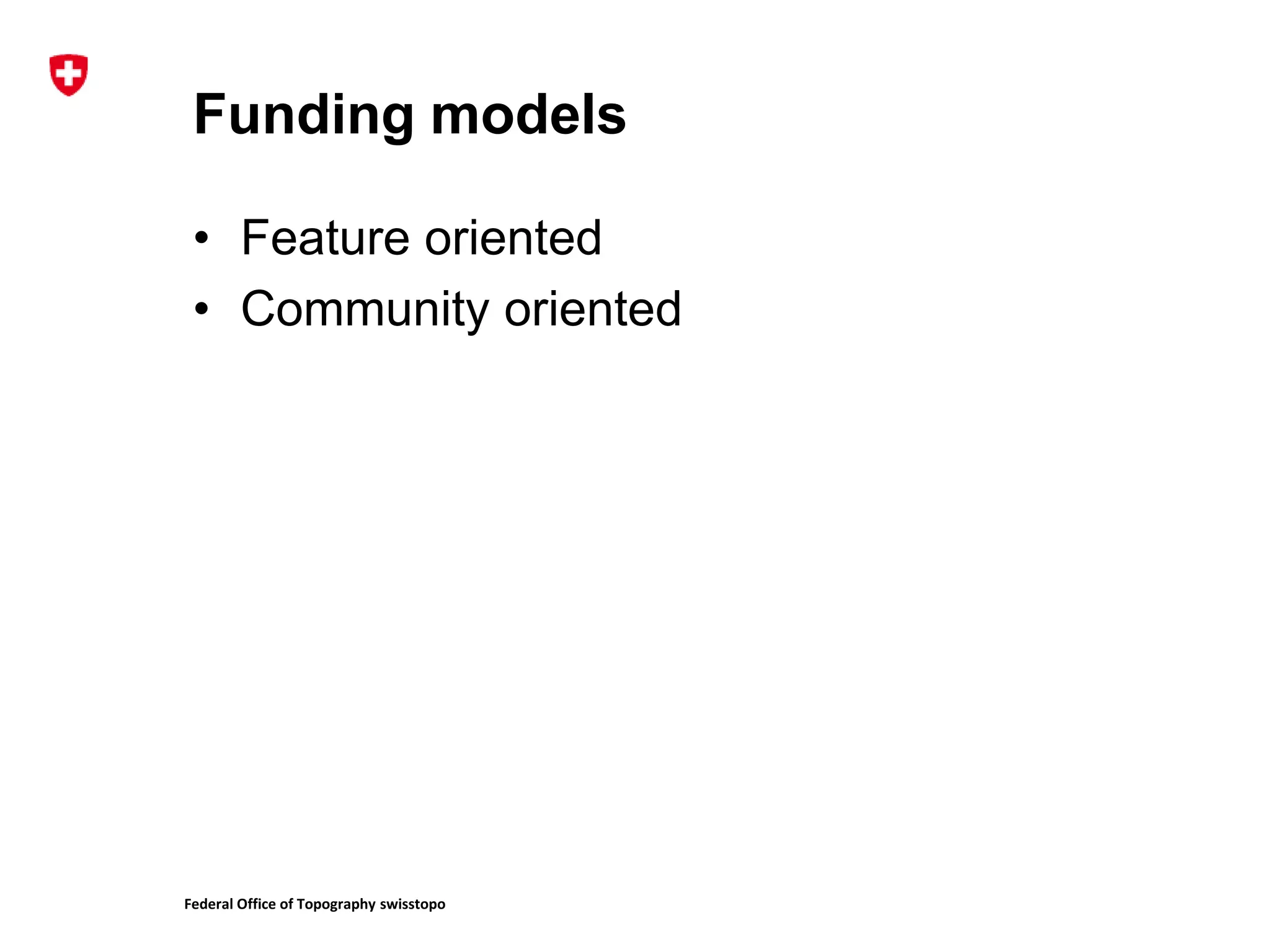 Funding models

• Feature oriented
• Community oriented

Federal Office of Topography swisstopo